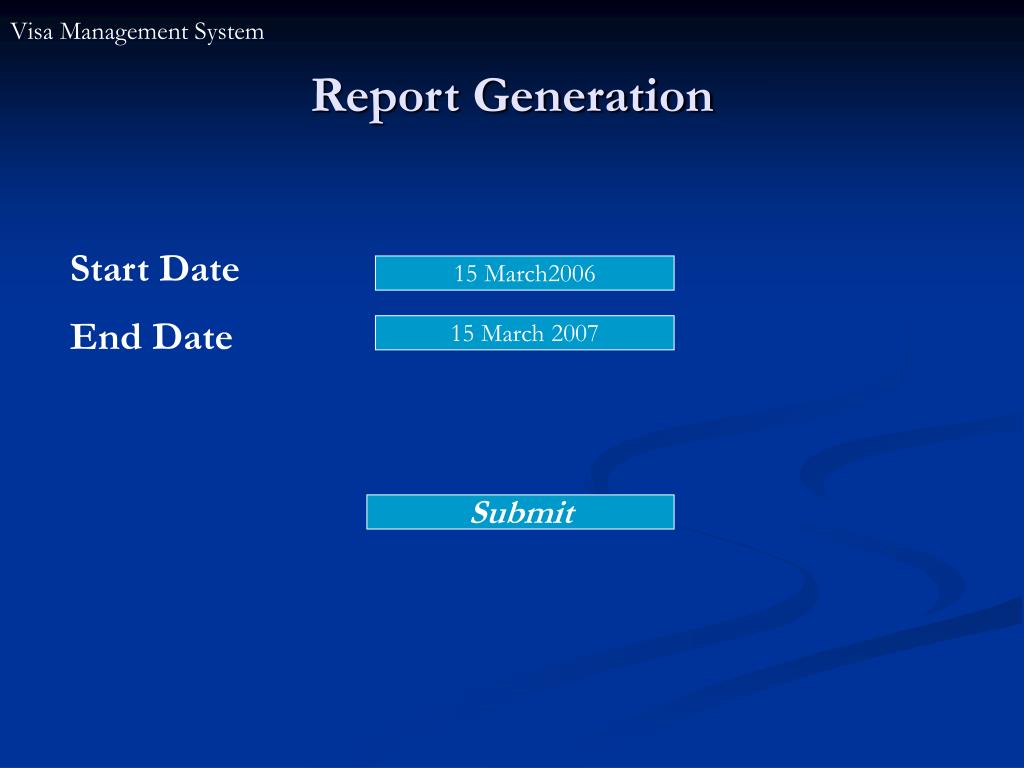 Visa Management System

Report Generation

Start Date
15 March2006

End Date
15 March 2007

Submit